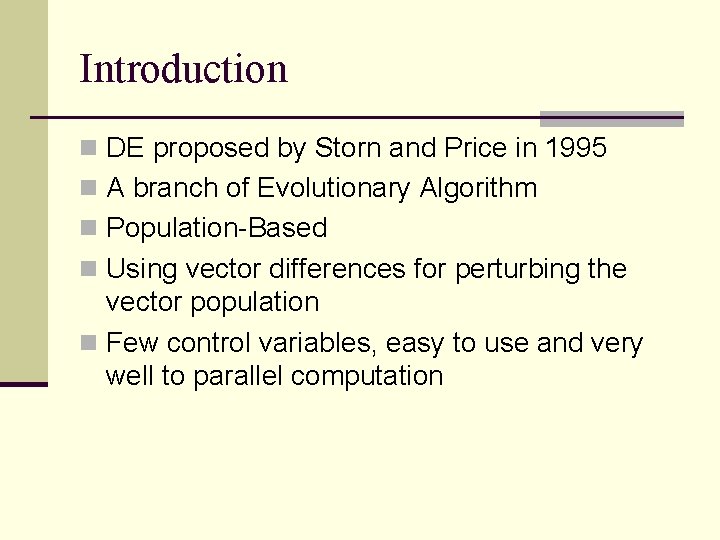 Introduction

- DE proposed by Storn and Price in 1995
- A branch of Evolutionary Algorithm
- Population-Based
- Using vector differences for perturbing the vector population
- Few control variables, easy to use and very well to parallel computation